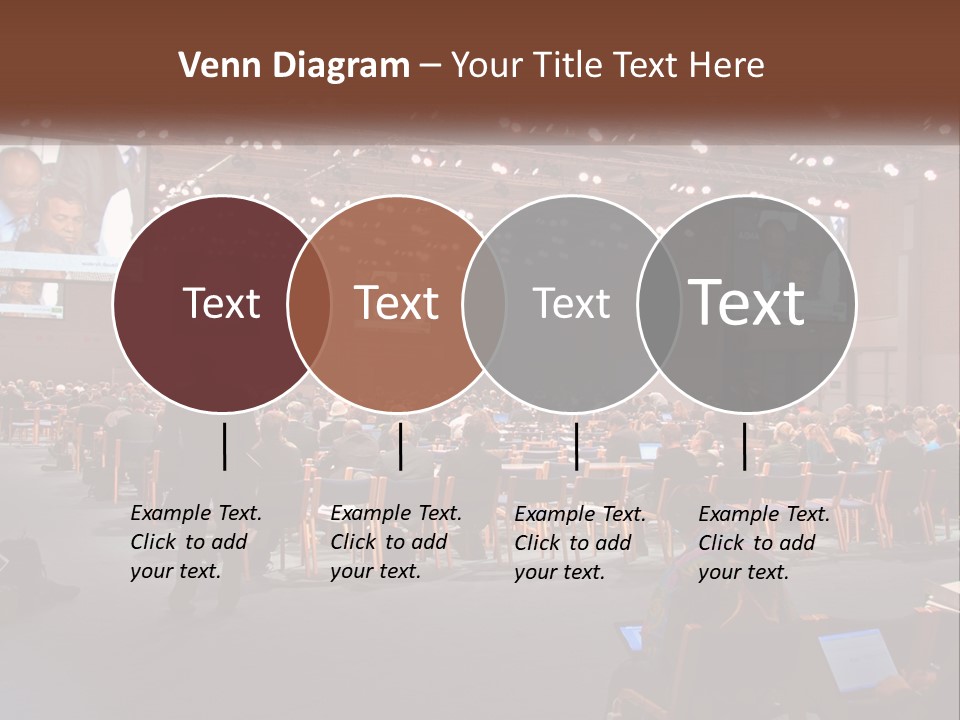 Venn Diagram – Your Title Text Here

Text

Text

Text

Text

Example Text. Click to add your text.

Example Text. Click to add your text.

Example Text. Click to add your text.

Example Text. Click to add your text.